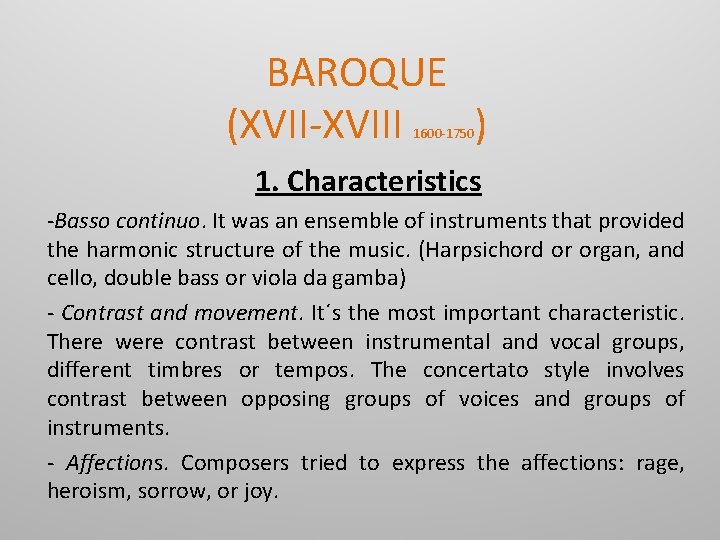 BAROQUE
(XVII-XVIII 1600-1750)

1. Characteristics

-Basso continuo. It was an ensemble of instruments that provided the harmonic structure of the music. (Harpsichord or organ, and cello, double bass or viola da gamba)

- Contrast and movement. It´s the most important characteristic. There were contrast between instrumental and vocal groups, different timbres or tempos. The concertato style involves contrast between opposing groups of voices and groups of instruments.

- Affections. Composers tried to express the affections: rage, heroism, sorrow, or joy.